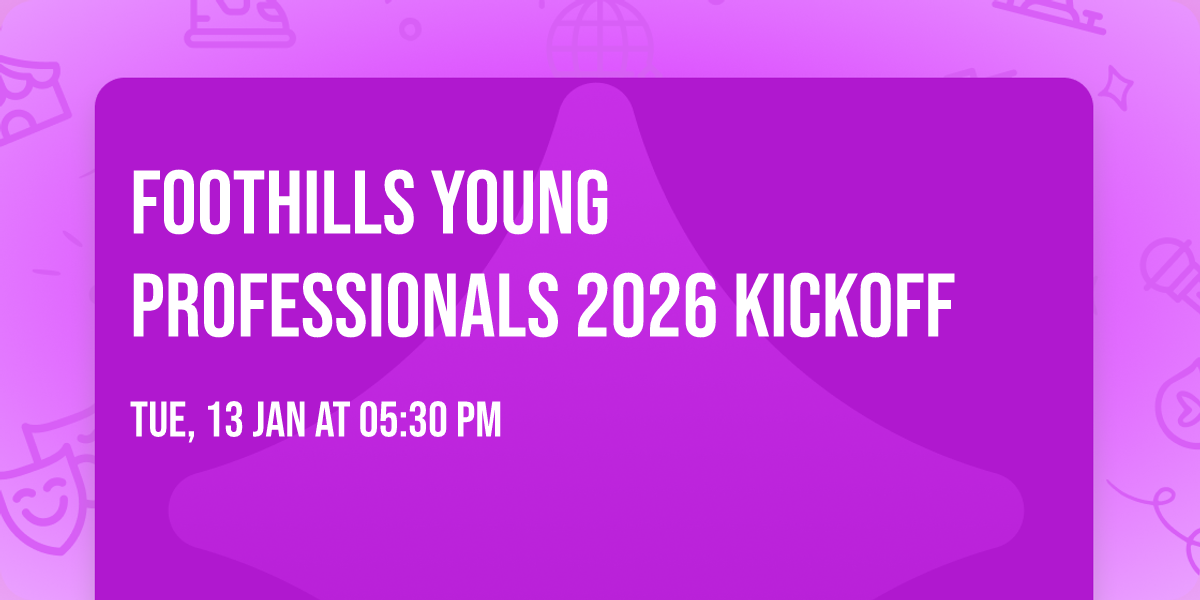 FOOTHILLS YOUNG PROFESSIONALS 2026 KICKOFF

TUE, 13 JAN AT 05:30 PM